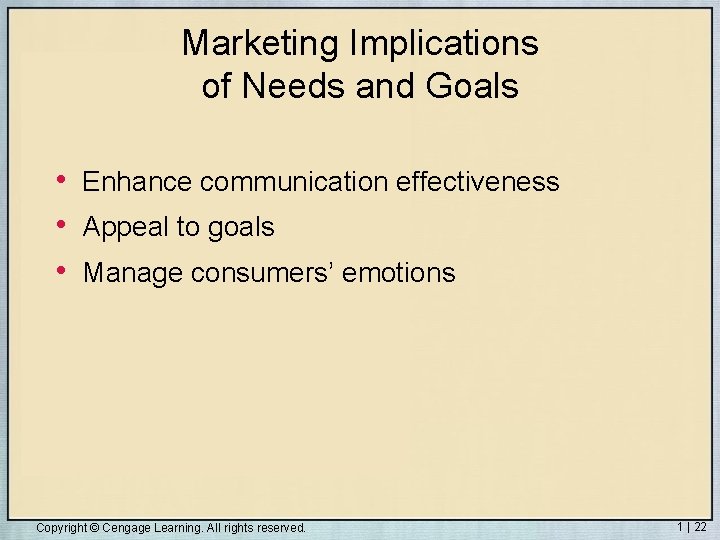 Marketing Implications of Needs and Goals

• Enhance communication effectiveness
• Appeal to goals
• Manage consumers' emotions

Copyright © Cengage Learning. All rights reserved.

1 | 22